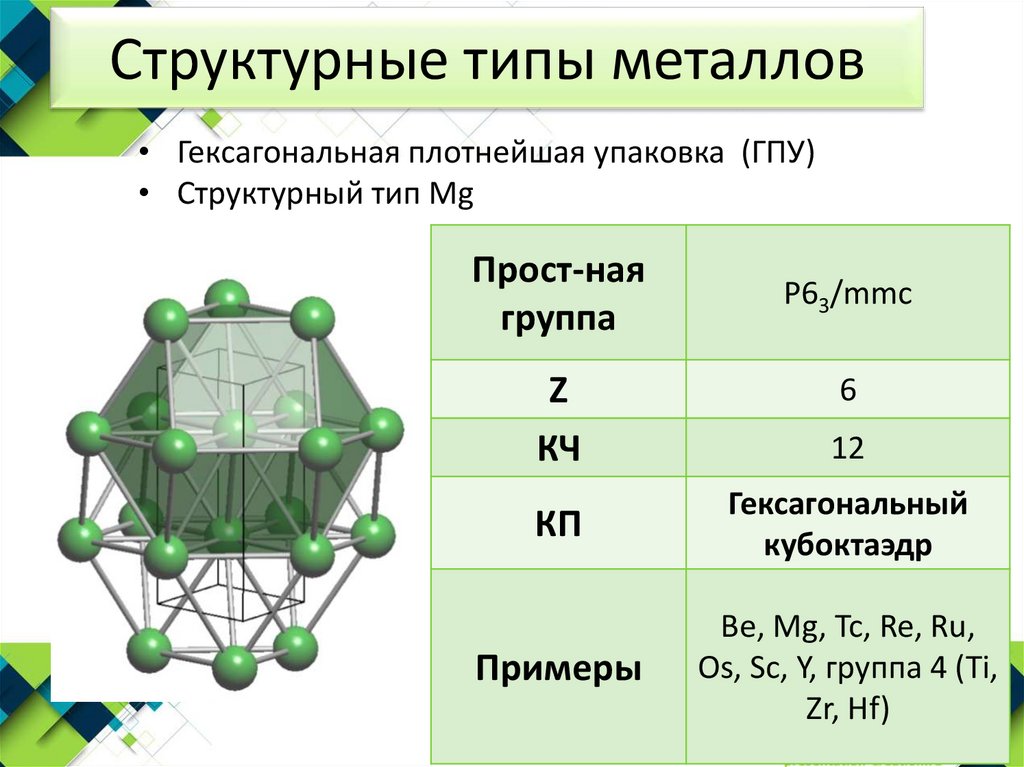 Структурные типы металлов

• Гексагональная плотнейшая упаковка (ГПУ)
• Структурный тип Mg

| Прост-ная группа | $P6_3/mmc$ |
|---|---|
| Z | 6 |
| КЧ | 12 |
| КП | Гексагональный кубоктаэдр |
| Примеры | Be, Mg, Tc, Re, Ru, Os, Sc, Y, группа 4 (Ti, Zr, Hf) |